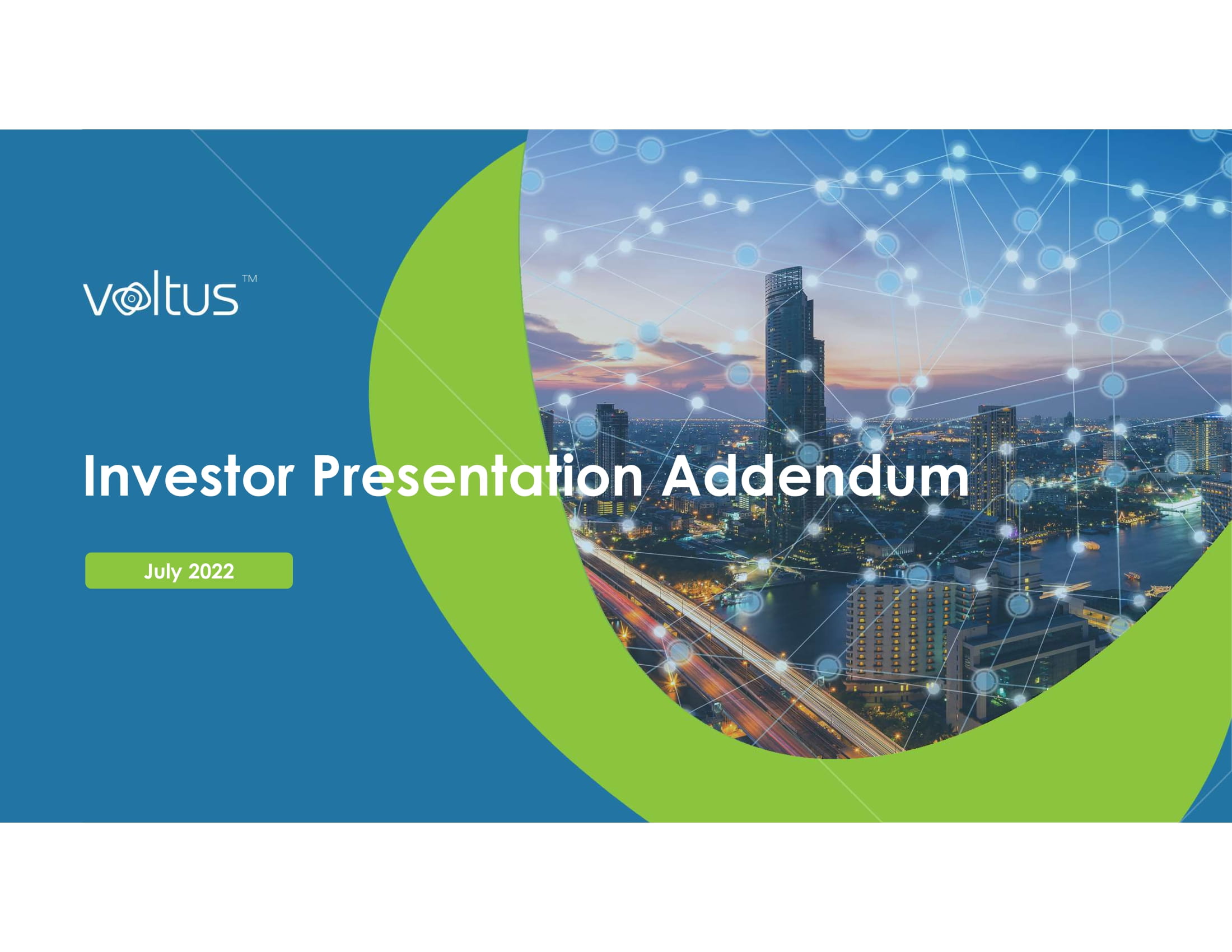 voltus™

Investor Presentation Addendum

July 2022